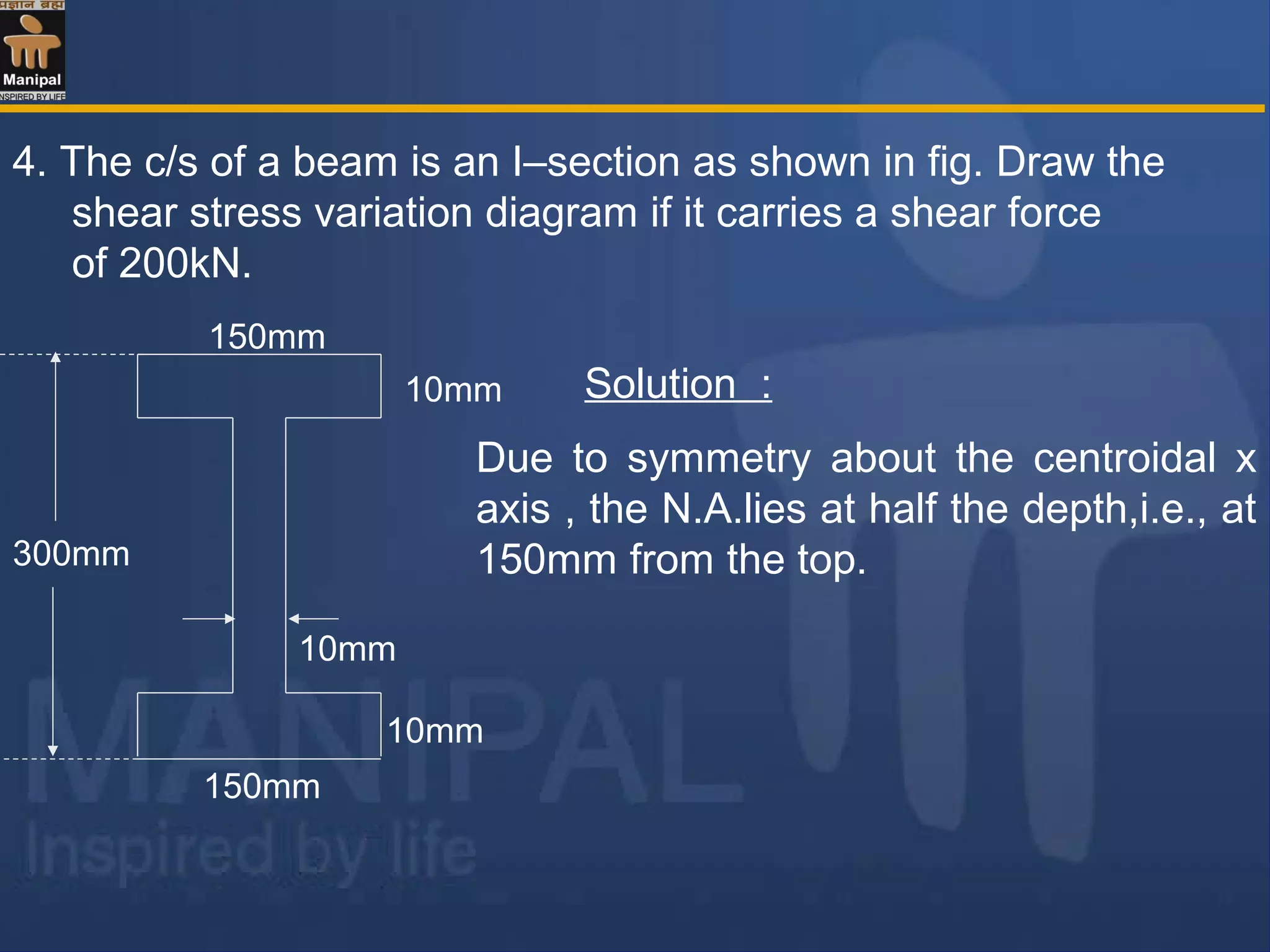 प्रज्ञानं ब्रह्म
Manipal
INSPIRED BY LIFE

4. The c/s of a beam is an I–section as shown in fig. Draw the shear stress variation diagram if it carries a shear force of 200kN.

150mm
10mm
300mm
10mm
10mm
150mm

Solution :

Due to symmetry about the centroidal x axis , the N.A.lies at half the depth,i.e., at 150mm from the top.

MANIPAL
Inspired by life